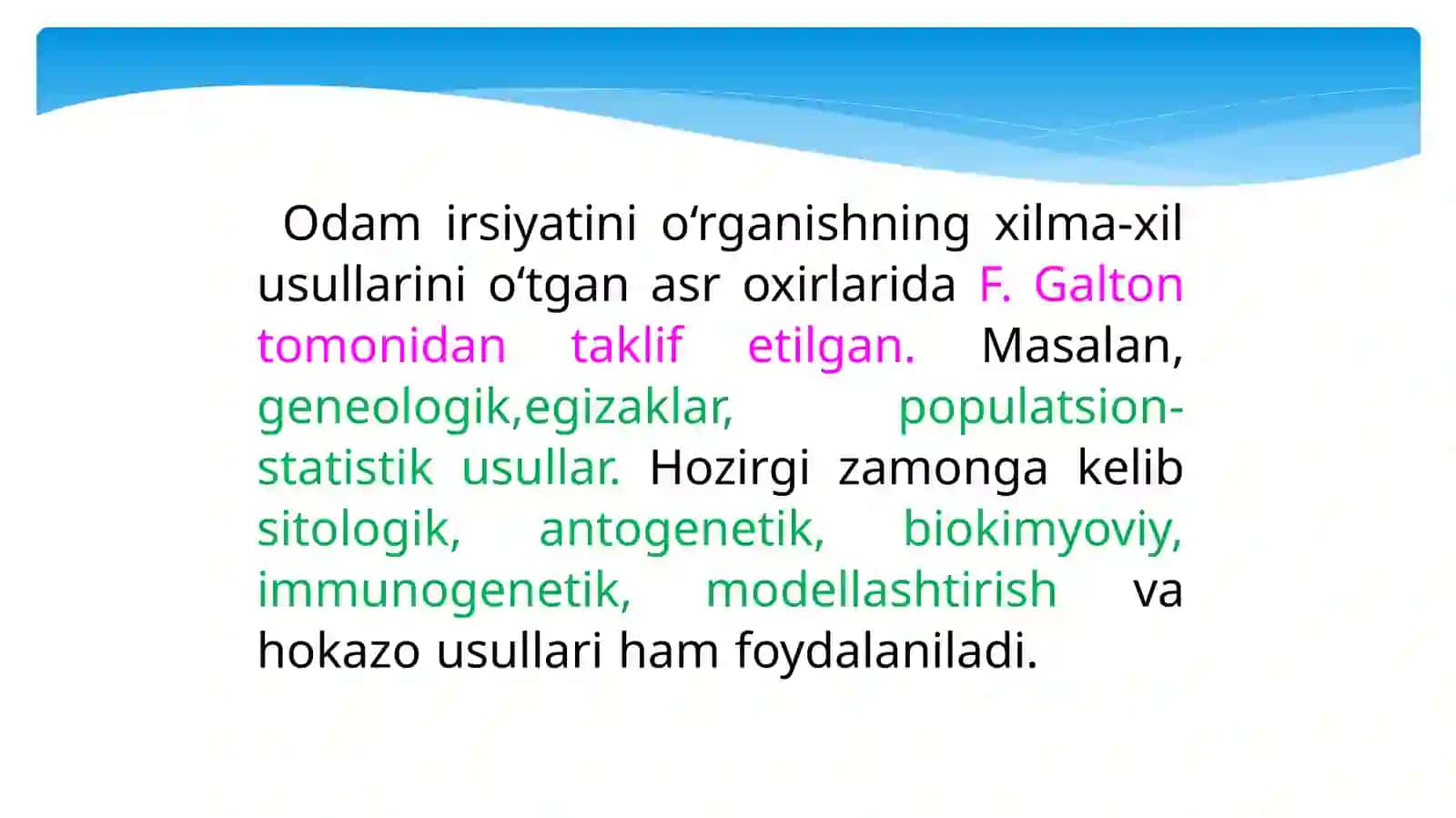 Odam irsiyatini o‘rganishning xilma-xil usullarini o‘tgan asr oxirlarida F. Galton tomonidan taklif etilgan. Masalan, geneologik,egizaklar, populatsion-statistik usullar. Hozirgi zamonga kelib sitologik, antogenetik, biokimyoviy, immunogenetik, modellashtirish va hokazo usullari ham foydalaniladi.